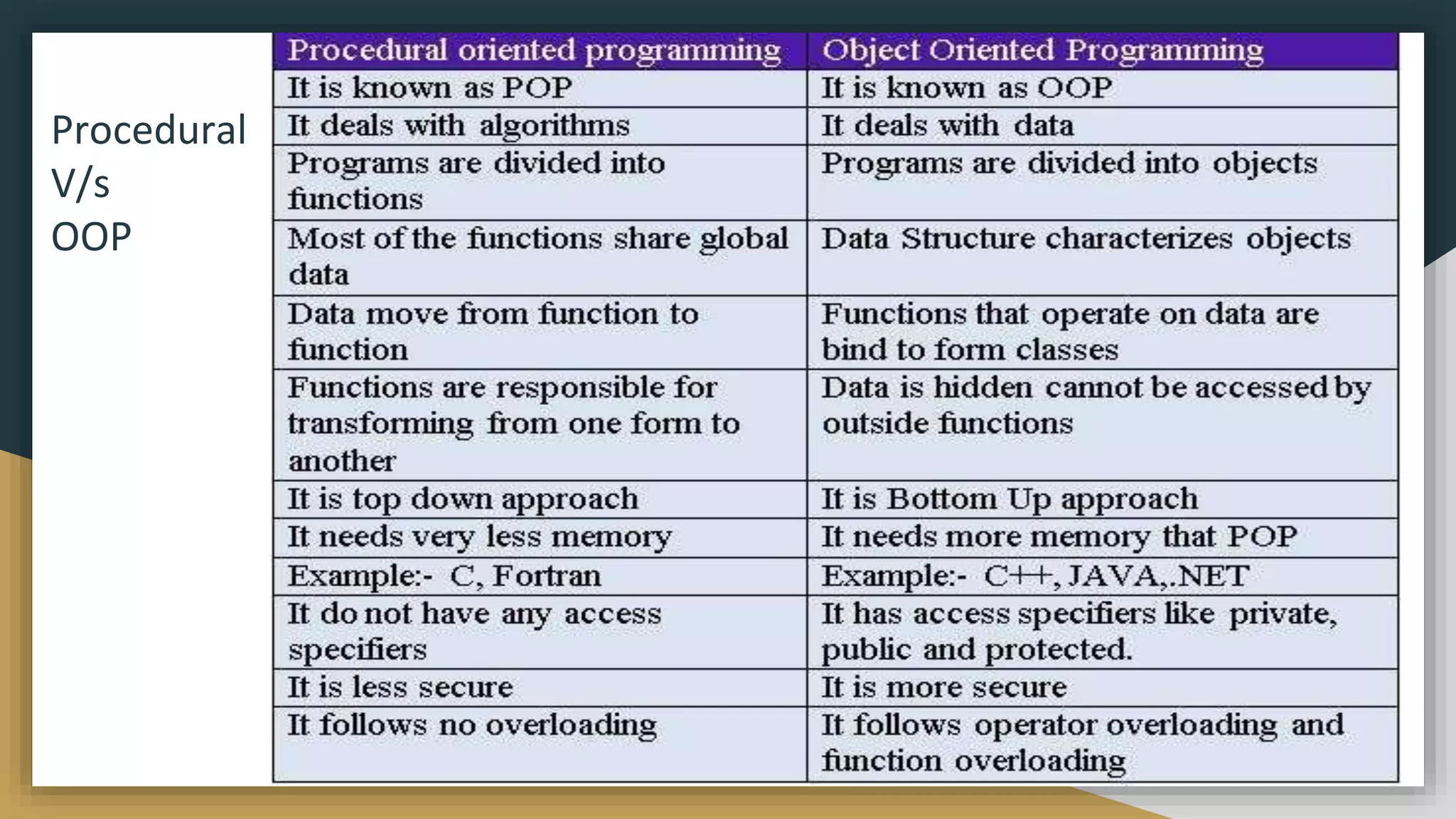 Procedural V/s OOP

| Procedural oriented programming | Object Oriented Programming |
|---|---|
| It is known as POP | It is known as OOP |
| It deals with algorithms | It deals with data |
| Programs are divided into functions | Programs are divided into objects |
| Most of the functions share global data | Data Structure characterizes objects |
| Data move from function to function | Functions that operate on data are bind to form classes |
| Functions are responsible for transforming from one form to another | Data is hidden cannot be accessed by outside functions |
| It is top down approach | It is Bottom Up approach |
| It needs very less memory | It needs more memory that POP |
| Example:- C, Fortran | Example:- C++, JAVA,.NET |
| It do not have any access specifiers | It has access specifiers like private, public and protected. |
| It is less secure | It is more secure |
| It follows no overloading | It follows operator overloading and function overloading |